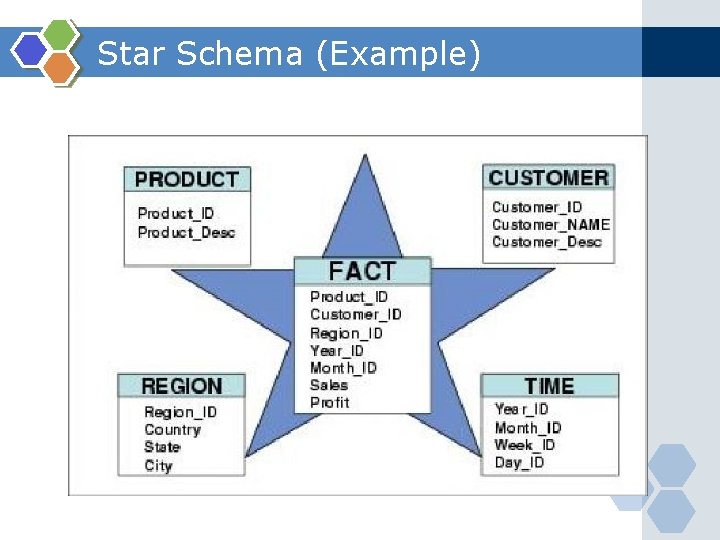 Star Schema (Example)

PRODUCT
Product_ID
Product_Desc

CUSTOMER
Customer_ID
Customer_NAME
Customer_Desc

FACT
Product_ID
Customer_ID
Region_ID
Year_ID
Month_ID
Sales
Profit

REGION
Region_ID
Country
State
City

TIME
Year_ID
Month_ID
Week_ID
Day_ID